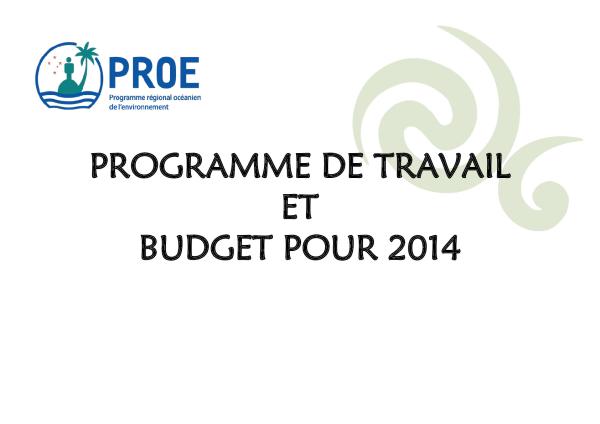 PROE
Programme régional océanien de l'environnement

PROGRAMME DE TRAVAIL
ET
BUDGET POUR 2014